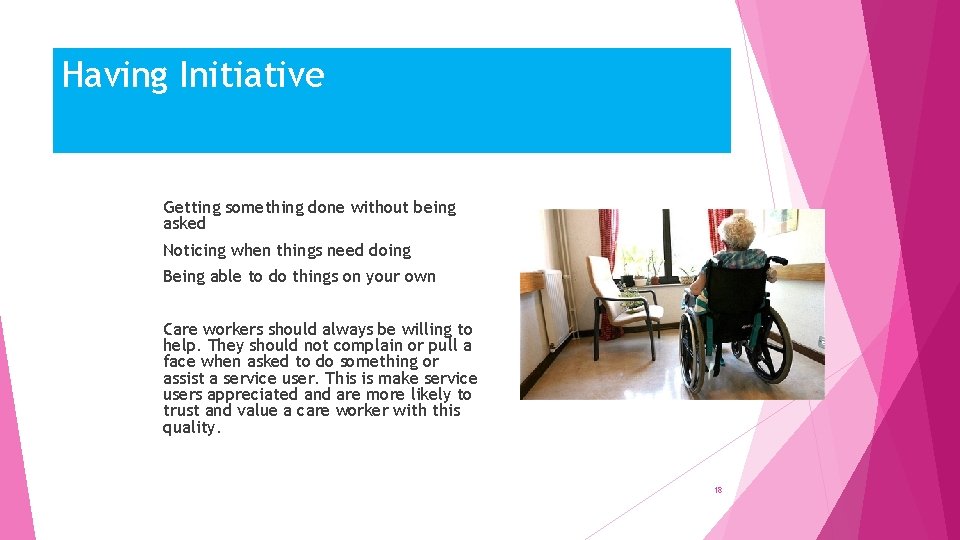 Having Initiative

Getting something done without being asked

Noticing when things need doing

Being able to do things on your own

Care workers should always be willing to help. They should not complain or pull a face when asked to do something or assist a service user. This is make service users appreciated and are more likely to trust and value a care worker with this quality.

18